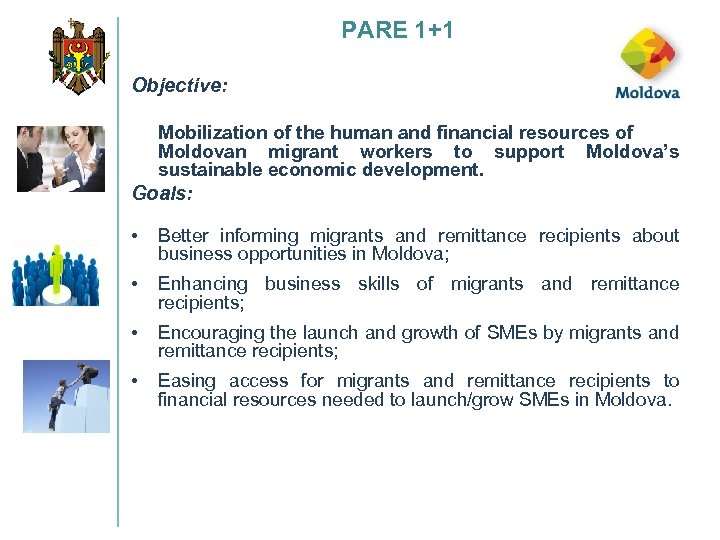 PARE 1+1

Moldova

Objective:

Mobilization of the human and financial resources of Moldovan migrant workers to support Moldova's sustainable economic development.

Goals:

• Better informing migrants and remittance recipients about business opportunities in Moldova;

• Enhancing business skills of migrants and remittance recipients;

• Encouraging the launch and growth of SMEs by migrants and remittance recipients;

• Easing access for migrants and remittance recipients to financial resources needed to launch/grow SMEs in Moldova.